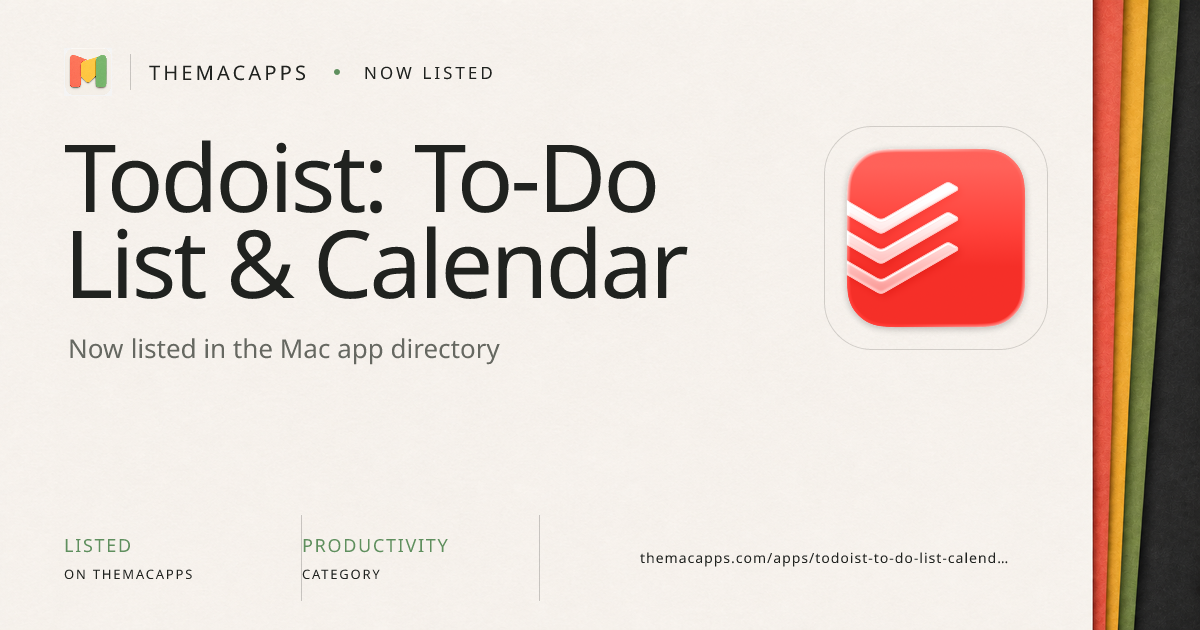 THEMACAPPS • NOW LISTED

Todoist: To-Do List & Calendar

Now listed in the Mac app directory

LISTED
ON THEMACAPPS

PRODUCTIVITY
CATEGORY

themacapps.com/apps/todoist-to-do-list-calend…